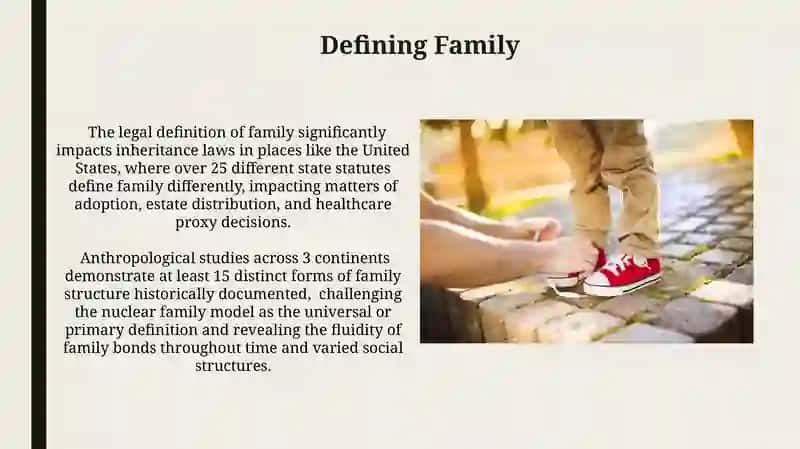 Defining Family

The legal definition of family significantly impacts inheritance laws in places like the United States, where over 25 different state statutes define family differently, impacting matters of adoption, estate distribution, and healthcare proxy decisions.

Anthropological studies across 3 continents demonstrate at least 15 distinct forms of family structure historically documented,  challenging the nuclear family model as the universal or primary definition and revealing the fluidity of family bonds throughout time and varied social structures.